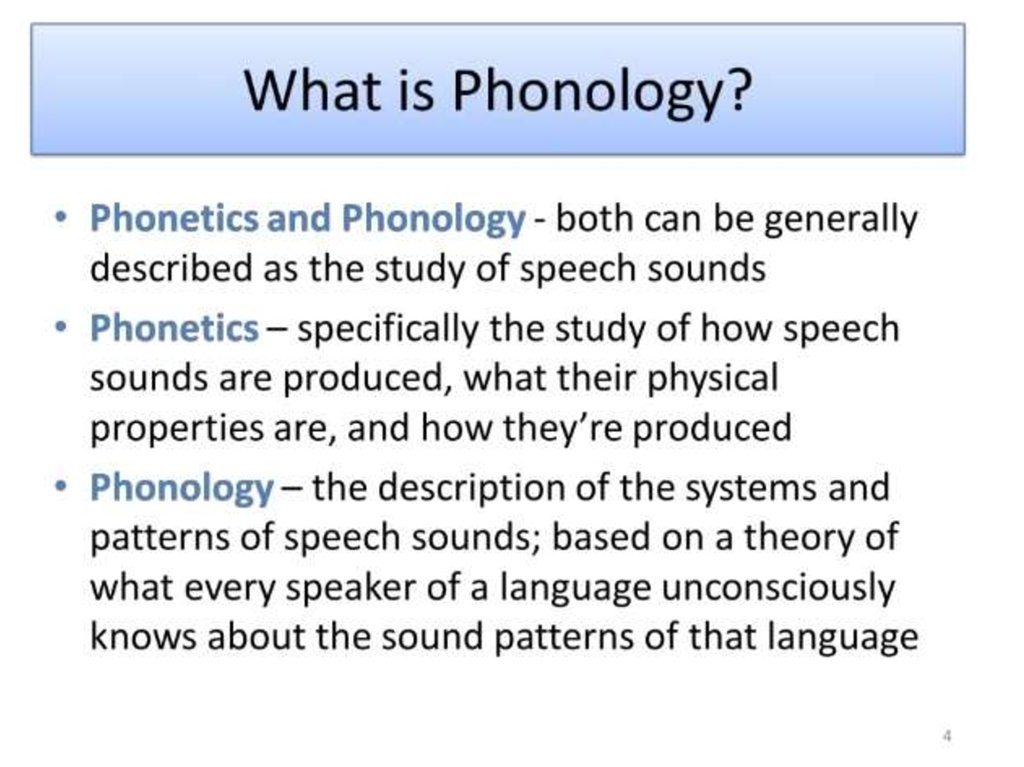 What is Phonology?

• Phonetics and Phonology - both can be generally described as the study of speech sounds

• Phonetics – specifically the study of how speech sounds are produced, what their physical properties are, and how they're produced

• Phonology – the description of the systems and patterns of speech sounds; based on a theory of what every speaker of a language unconsciously knows about the sound patterns of that language

4